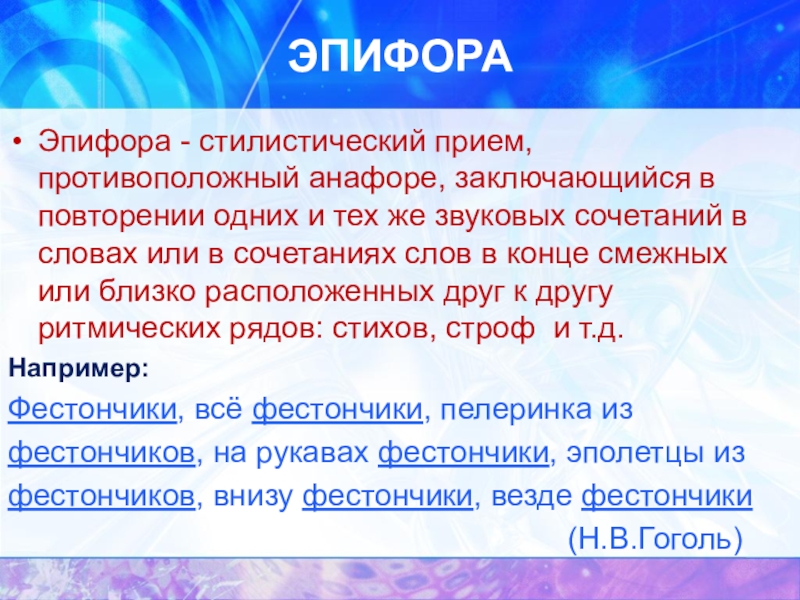 ЭПИФОРА

• Эпифора - стилистический прием, противоположный анафоре, заключающийся в повторении одних и тех же звуковых сочетаний в словах или в сочетаниях слов в конце смежных или близко расположенных друг к другу ритмических рядов: стихов, строф и т.д.

Например:

Фестончики, всё фестончики, пелеринка из фестончиков, на рукавах фестончики, эполетцы из фестончиков, внизу фестончики, везде фестончики

(Н.В.Гоголь)